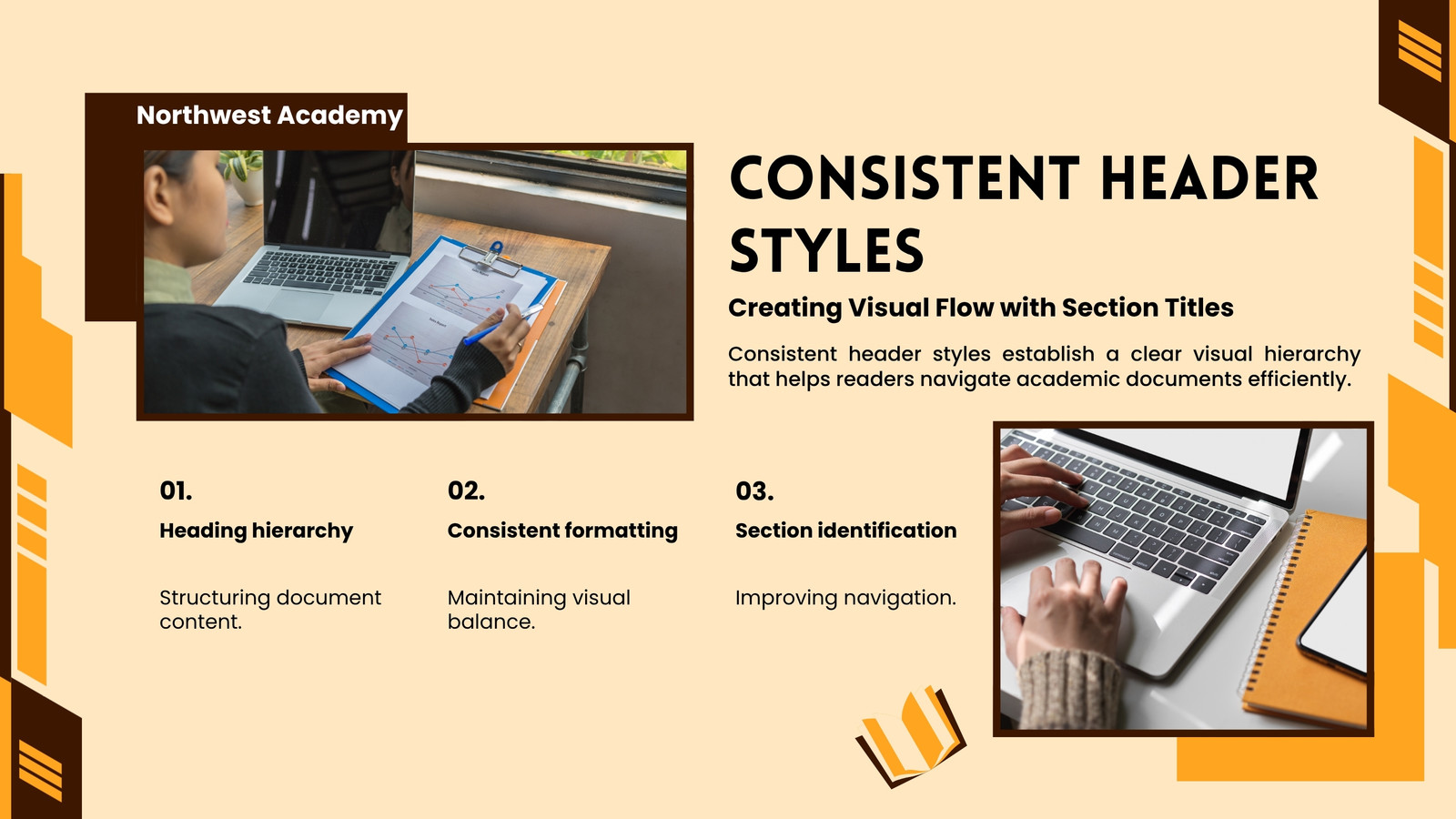 Northwest Academy

CONSISTENT HEADER STYLES

Creating Visual Flow with Section Titles

Consistent header styles establish a clear visual hierarchy that helps readers navigate academic documents efficiently.

01.

Heading hierarchy

Structuring document content.

02.

Consistent formatting

Maintaining visual balance.

03.

Section identification

Improving navigation.